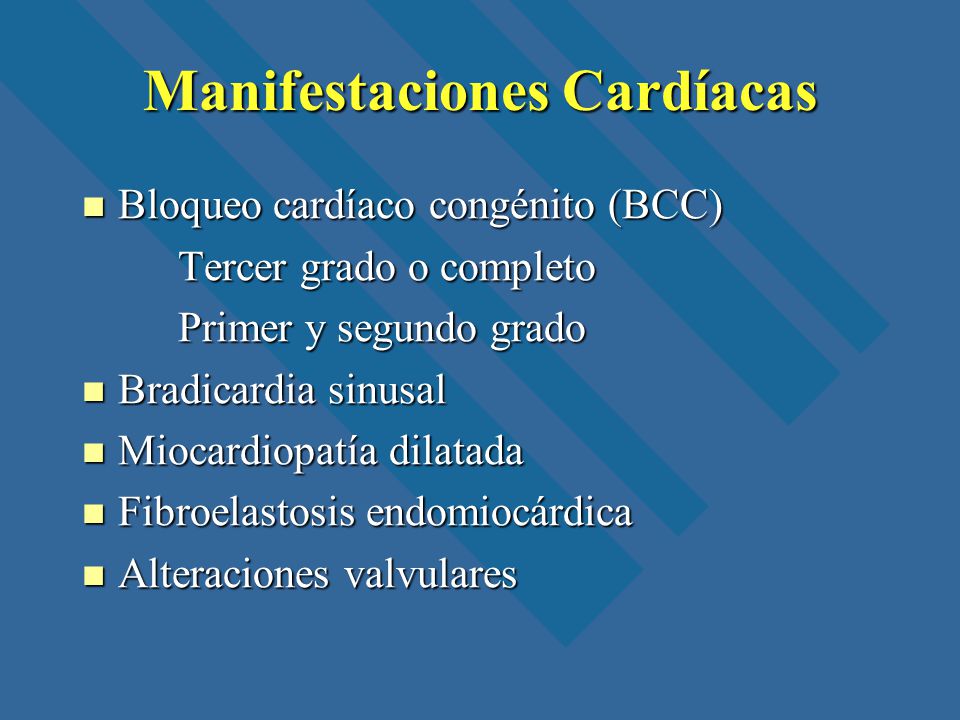 Manifestaciones Cardíacas

- Bloqueo cardíaco congénito (BCC)
 Tercer grado o completo
 Primer y segundo grado
- Bradicardia sinusal
- Miocardiopatía dilatada
- Fibroelastosis endomiocárdica
- Alteraciones valvulares